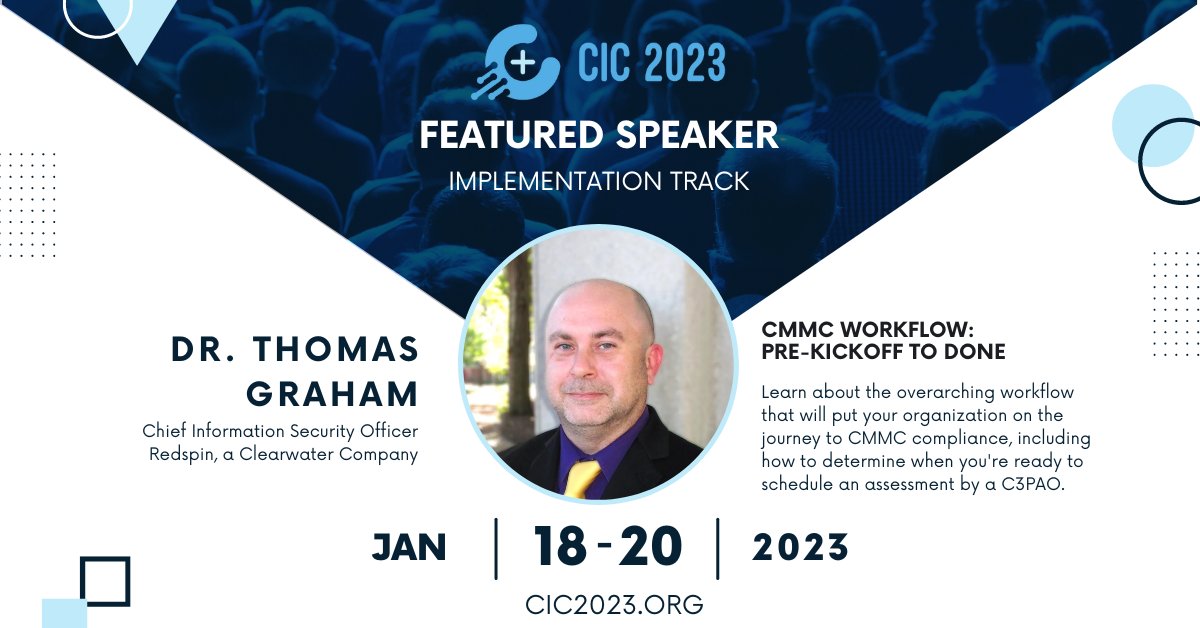 CIC 2023

FEATURED SPEAKER

IMPLEMENTATION TRACK

DR. THOMAS GRAHAM

Chief Information Security Officer
Redspin, a Clearwater Company

CMMC WORKFLOW: PRE-KICKOFF TO DONE

Learn about the overarching workflow that will put your organization on the journey to CMMC compliance, including how to determine when you're ready to schedule an assessment by a C3PAO.

JAN | 18 - 20 | 2023

CIC2023.ORG